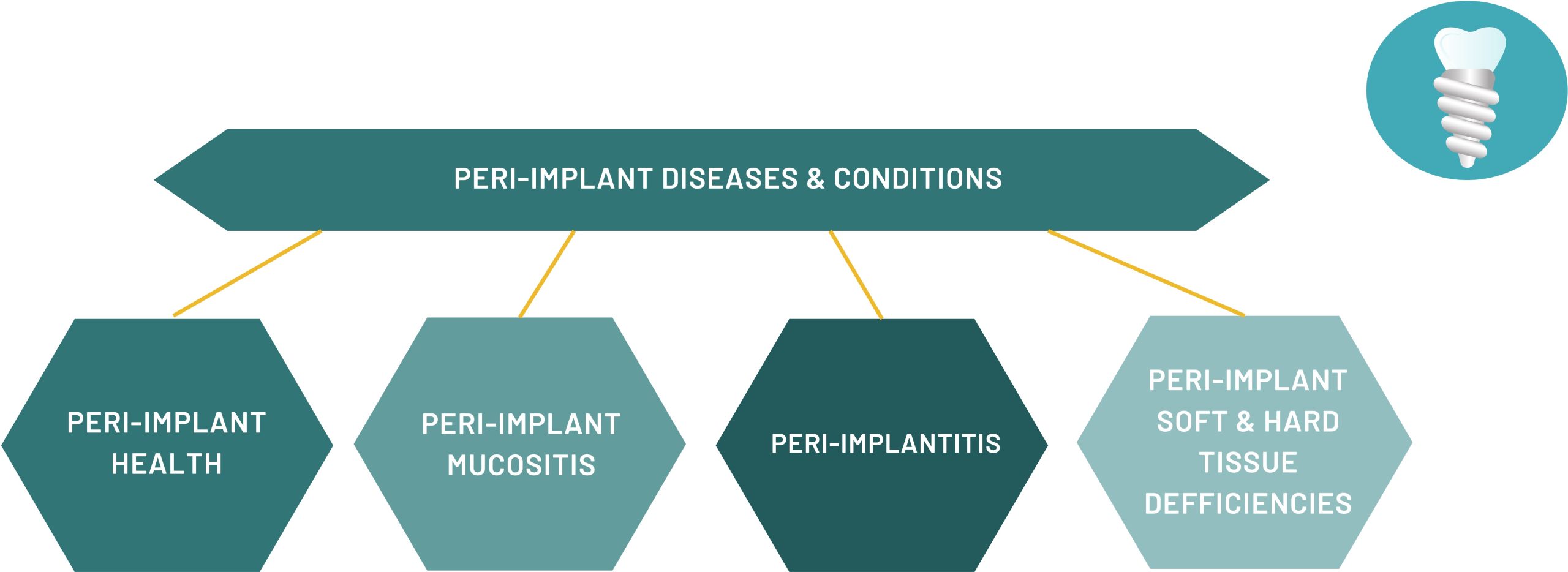 PERI-IMPLANT DISEASES & CONDITIONS

PERI-IMPLANT HEALTH

PERI-IMPLANT MUCOSITIS

PERI-IMPLANTITIS

PERI-IMPLANT SOFT & HARD TISSUE DEFFICIENCIES